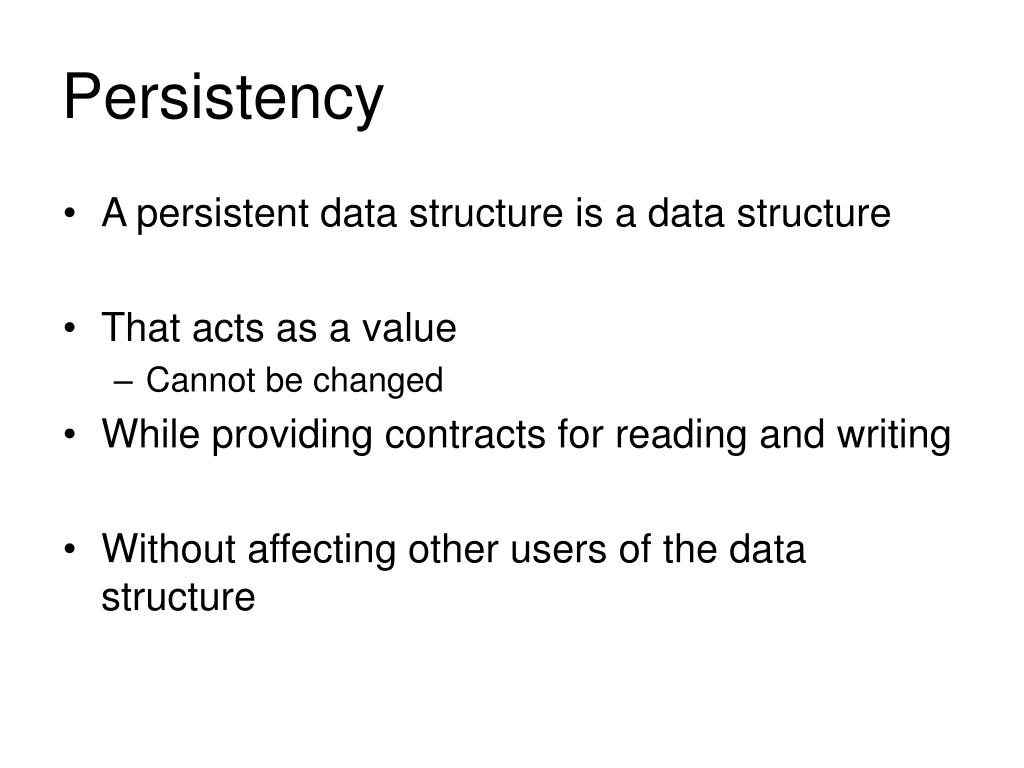 Persistency

• A persistent data structure is a data structure

• That acts as a value
– Cannot be changed

• While providing contracts for reading and writing

• Without affecting other users of the data structure